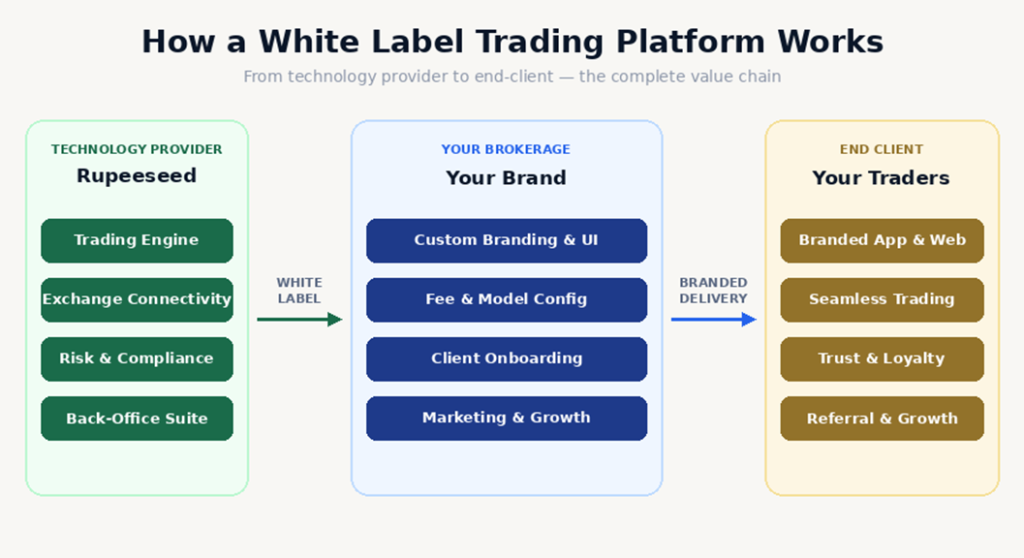 How a White Label Trading Platform Works

From technology provider to end-client — the complete value chain

TECHNOLOGY PROVIDER

Rupeeseed

Trading Engine

Exchange Connectivity

Risk & Compliance

Back-Office Suite

WHITE LABEL

YOUR BROKERAGE

Your Brand

Custom Branding & UI

Fee & Model Config

Client Onboarding

Marketing & Growth

BRANDED DELIVERY

END CLIENT

Your Traders

Branded App & Web

Seamless Trading

Trust & Loyalty

Referral & Growth